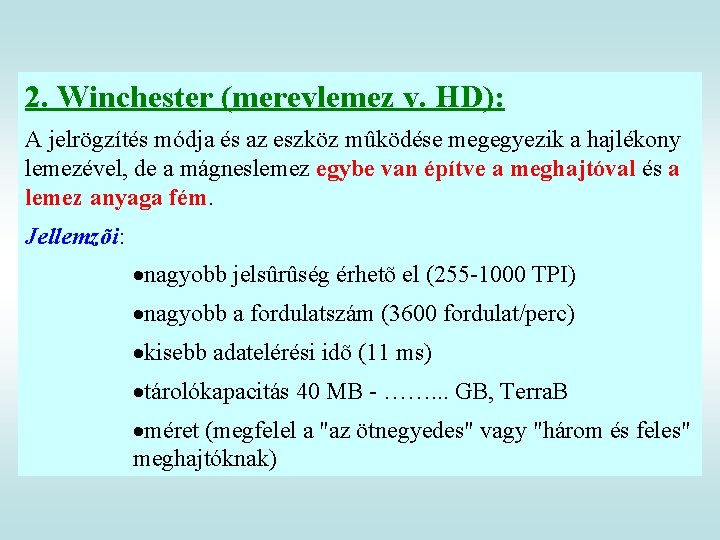 2. Winchester (merevlemez v. HD):

A jelrögzítés módja és az eszköz mûködése megegyezik a hajlékony lemezével, de a mágneslemez egybe van építve a meghajtóval és a lemez anyaga fém.

Jellemzõi:

•nagyobb jelsûrûség érhetõ el (255-1000 TPI)

•nagyobb a fordulatszám (3600 fordulat/perc)

•kisebb adatelérési idõ (11 ms)

•tárolókapacitás 40 MB - ……... GB, TerraB

•méret (megfelel a "az ötnegyedes" vagy "három és feles" meghajtóknak)